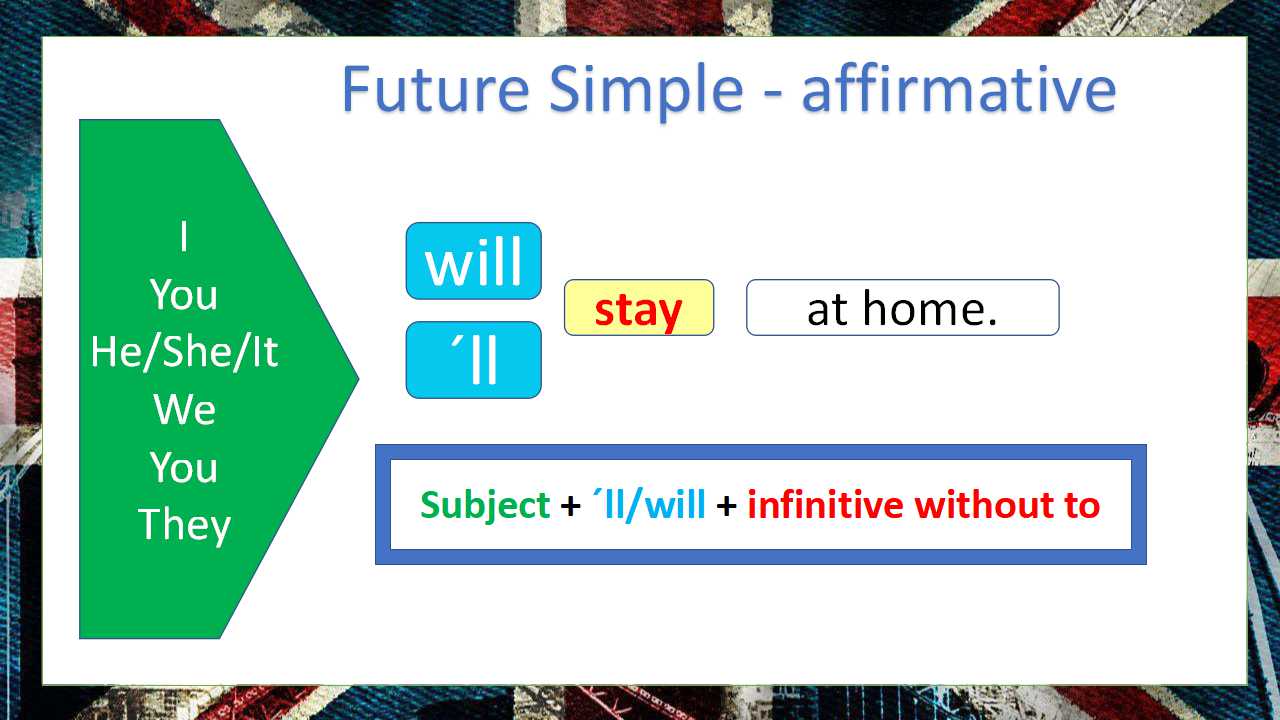 Future Simple - affirmative

I
You
He/She/It
We
You
They

will

´ll

stay

at home.

Subject + ´ll/will + infinitive without to